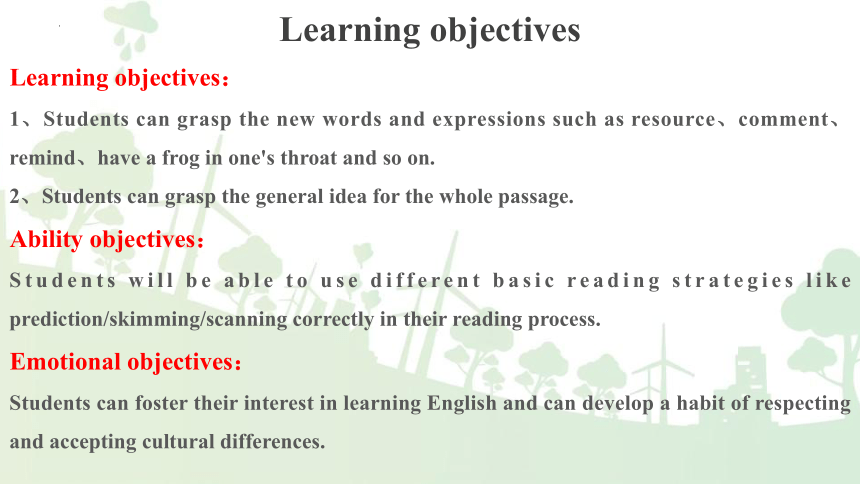 Learning objectives

Learning objectives：

1、Students can grasp the new words and expressions such as resource、comment、remind、have a frog in one's throat and so on.

2、Students can grasp the general idea for the whole passage.

Ability objectives：

Students will be able to use different basic reading strategies like prediction/skimming/scanning correctly in their reading process.

Emotional objectives：

Students can foster their interest in learning English and can develop a habit of respecting and accepting cultural differences.